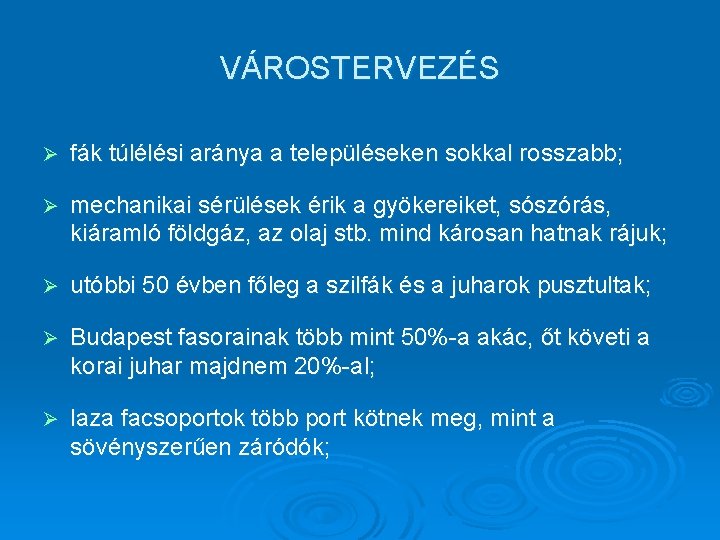 VÁROSTERVEZÉS

➢ fák túlélési aránya a településeken sokkal rosszabb;

➢ mechanikai sérülések érik a gyökereiket, sószórás, kiáramló földgáz, az olaj stb. mind károsan hatnak rájuk;

➢ utóbbi 50 évben főleg a szilfák és a juharok pusztultak;

➢ Budapest fasorainak több mint 50%-a akác, őt követi a korai juhar majdnem 20%-al;

➢ laza facsoportok több port kötnek meg, mint a sövényszerűen záródók;